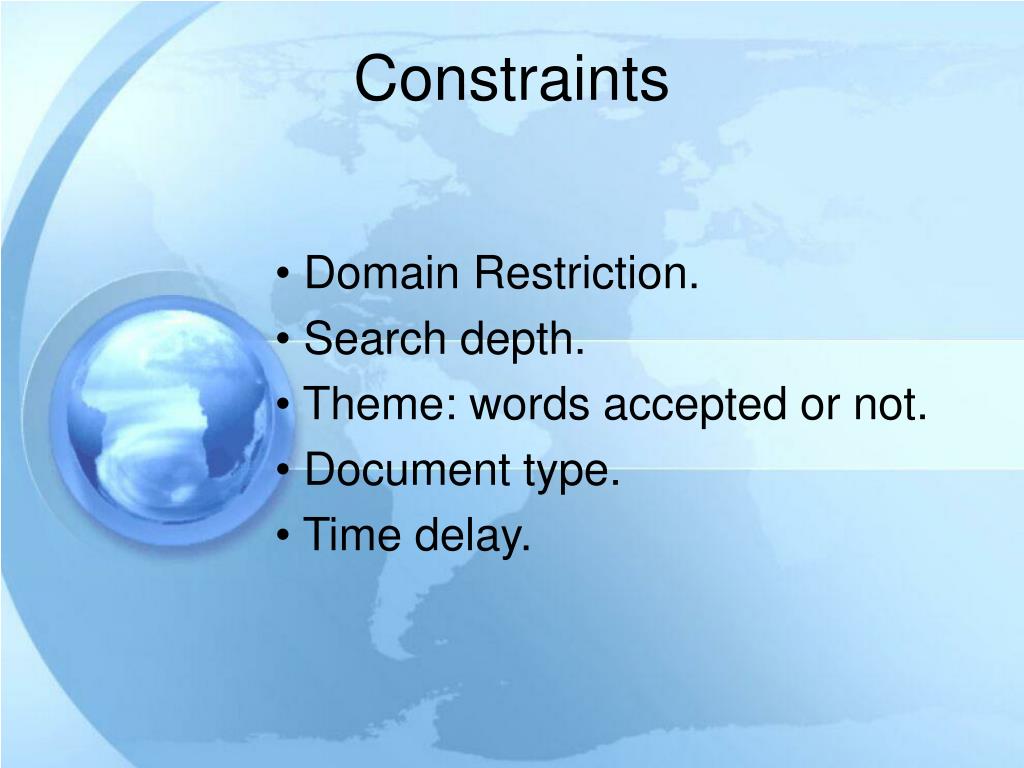 Constraints

• Domain Restriction.
• Search depth.
• Theme: words accepted or not.
• Document type.
• Time delay.